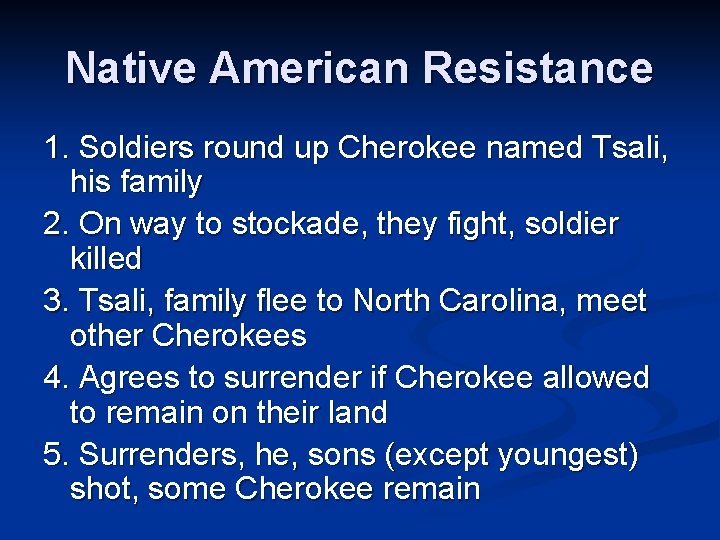 Native American Resistance

1. Soldiers round up Cherokee named Tsali, his family

2. On way to stockade, they fight, soldier killed

3. Tsali, family flee to North Carolina, meet other Cherokees

4. Agrees to surrender if Cherokee allowed to remain on their land

5. Surrenders, he, sons (except youngest) shot, some Cherokee remain